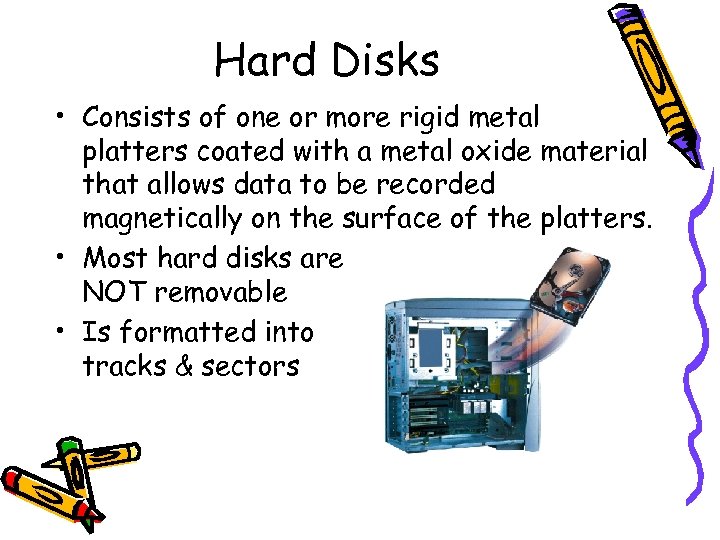 Hard Disks

• Consists of one or more rigid metal platters coated with a metal oxide material that allows data to be recorded magnetically on the surface of the platters.
• Most hard disks are NOT removable
• Is formatted into tracks & sectors